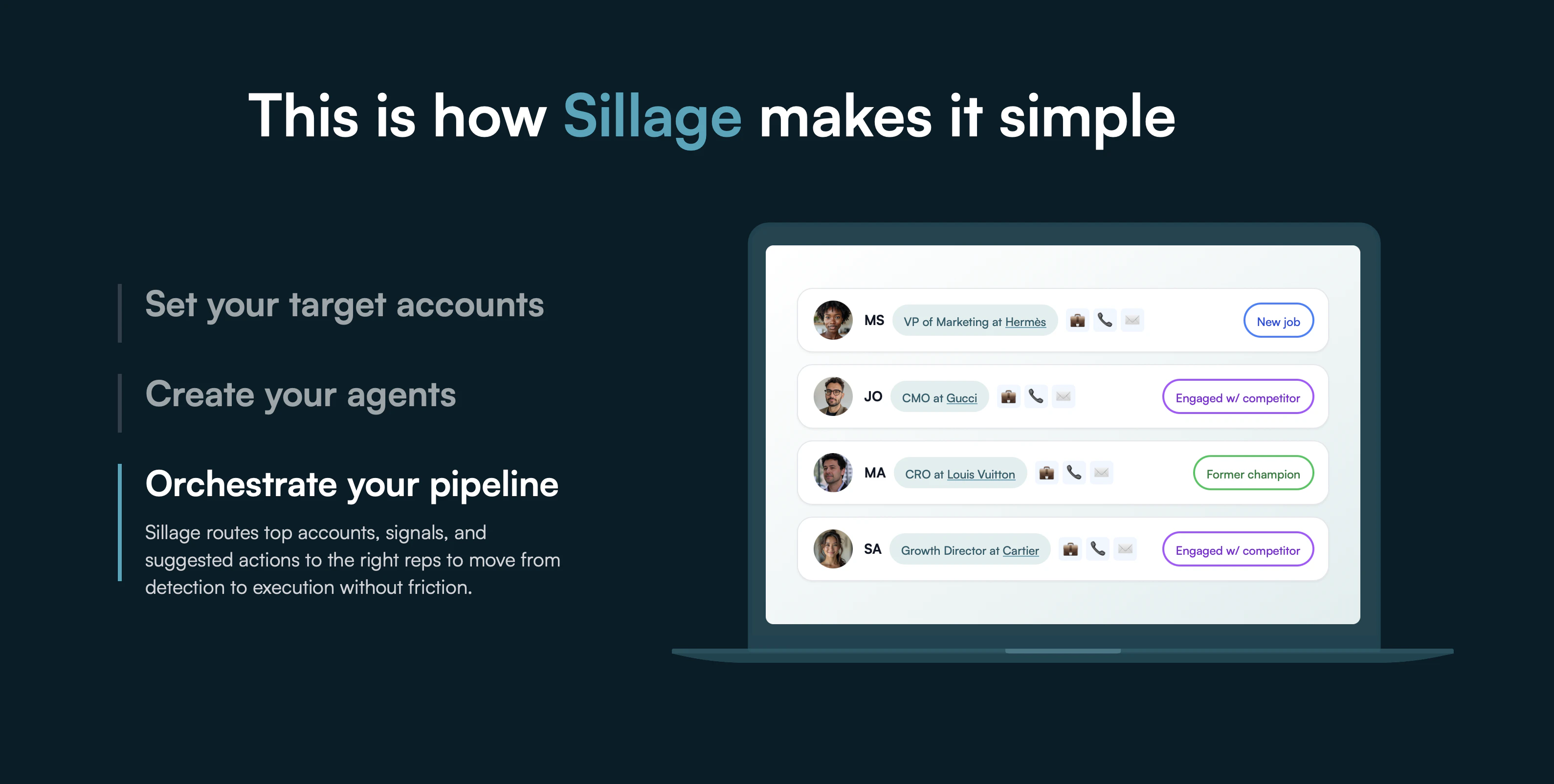 This is how Sillage makes it simple

Set your target accounts

Create your agents

Orchestrate your pipeline

Sillage routes top accounts, signals, and suggested actions to the right reps to move from detection to execution without friction.

MS VP of Marketing at Hermès New job

JO CMO at Gucci Engaged w/ competitor

MA CRO at Louis Vuitton Former champion

SA Growth Director at Cartier Engaged w/ competitor